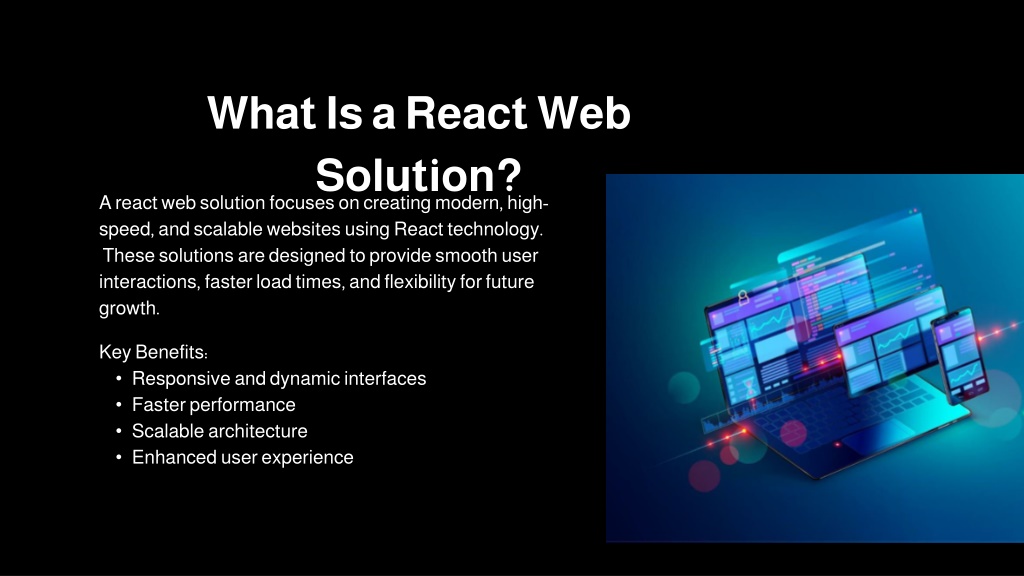 What Is a React Web Solution?

A react web solution focuses on creating modern, high-speed, and scalable websites using React technology. These solutions are designed to provide smooth user interactions, faster load times, and flexibility for future growth.

Key Benefits:
• Responsive and dynamic interfaces
• Faster performance
• Scalable architecture
• Enhanced user experience